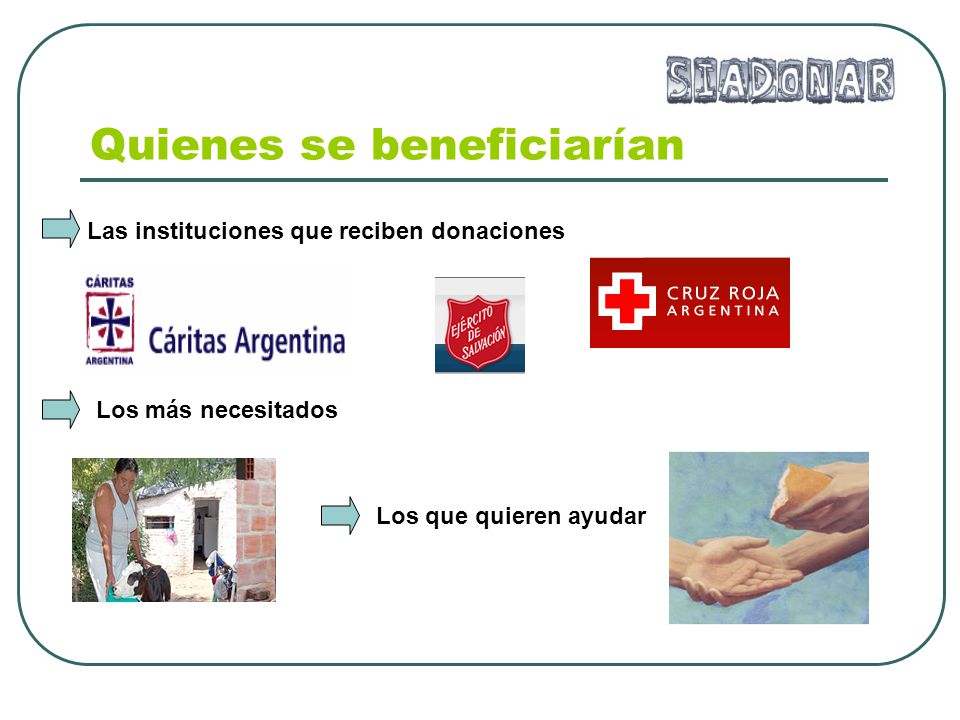 SIADONAR

Quienes se beneficiarían

Las instituciones que reciben donaciones

CÁRITAS
ARGENTINA
Cáritas Argentina

EJÉRCITO DE SALVACIÓN

CRUZ ROJA
ARGENTINA

Los más necesitados

Los que quieren ayudar